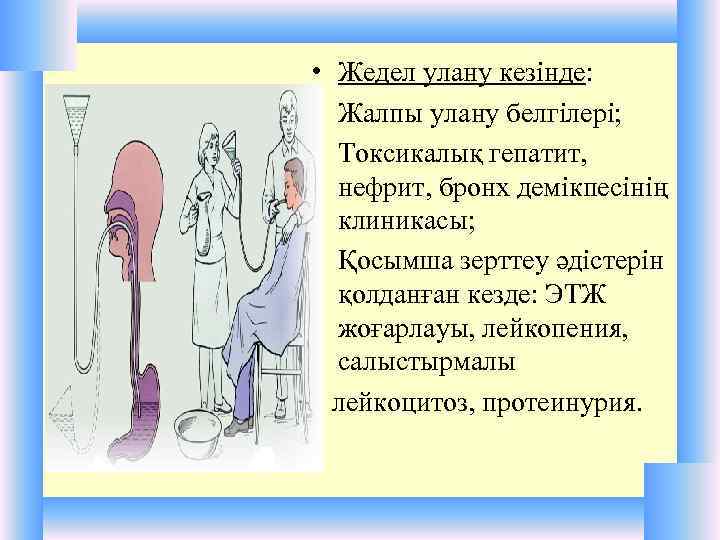 • Жедел улану кезінде:

Жалпы улану белгілері;

Токсикалық гепатит, нефрит, бронх демікпесінің клиникасы;

Қосымша зерттеу әдістерін қолданған кезде: ЭТЖ жоғарлауы, лейкопения, салыстырмалы

лейкоцитоз, протеинурия.